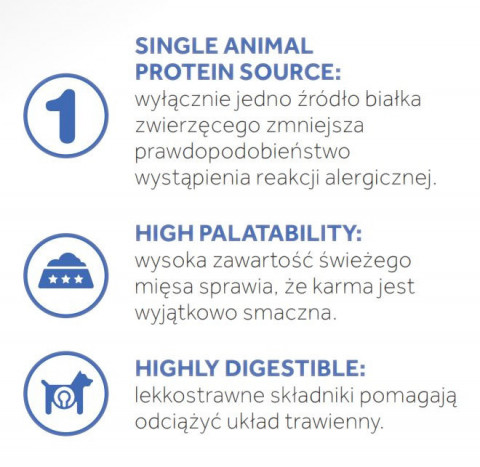 1

SINGLE ANIMAL PROTEIN SOURCE:
wyłącznie jedno źródło białka zwierzęcego zmniejsza prawdopodobieństwo wystąpienia reakcji alergicznej.

HIGH PALATABILITY:
wysoka zawartość świeżego mięsa sprawia, że karma jest wyjątkowo smaczna.

HIGHLY DIGESTIBLE:
lekkostrawne składniki pomagają odciążyć układ trawienny.